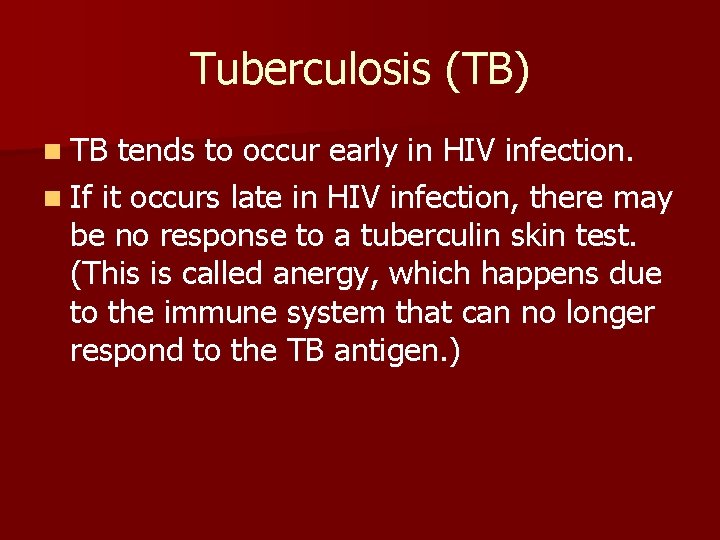 Tuberculosis (TB)

TB tends to occur early in HIV infection.

If it occurs late in HIV infection, there may be no response to a tuberculin skin test. (This is called anergy, which happens due to the immune system that can no longer respond to the TB antigen.)